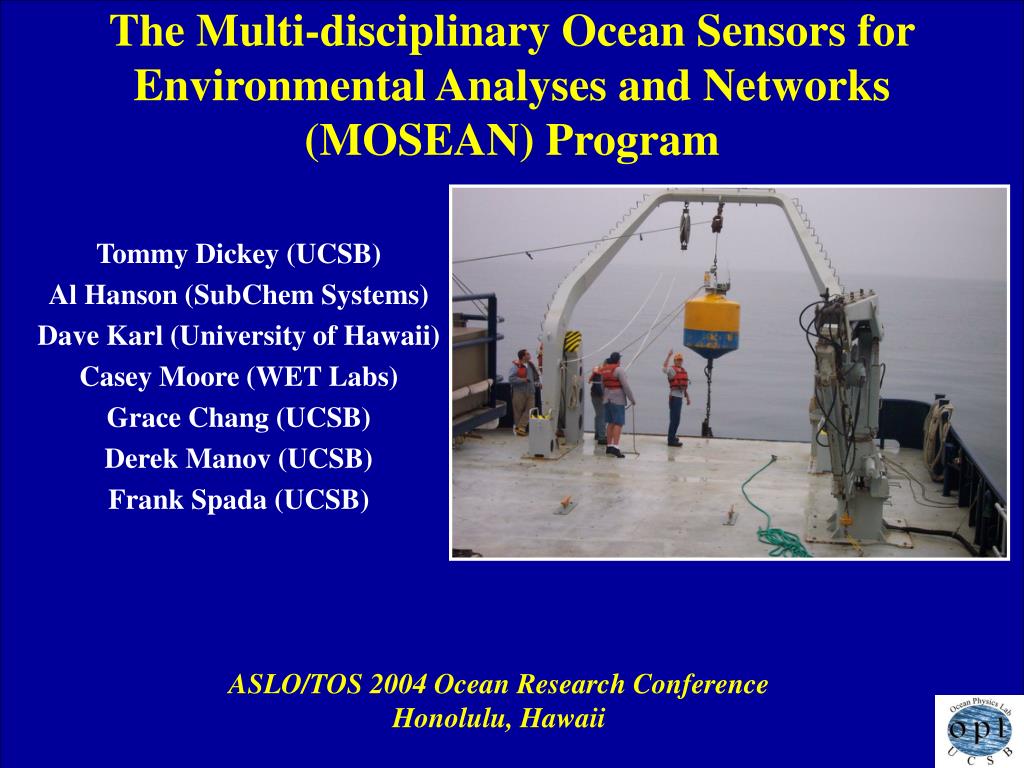 The Multi-disciplinary Ocean Sensors for Environmental Analyses and Networks (MOSEAN) Program

Tommy Dickey (UCSB)
Al Hanson (SubChem Systems)
Dave Karl (University of Hawaii)
Casey Moore (WET Labs)
Grace Chang (UCSB)
Derek Manov (UCSB)
Frank Spada (UCSB)

ASLO/TOS 2004 Ocean Research Conference
Honolulu, Hawaii

Ocean Physics Lab
opl
U C S B